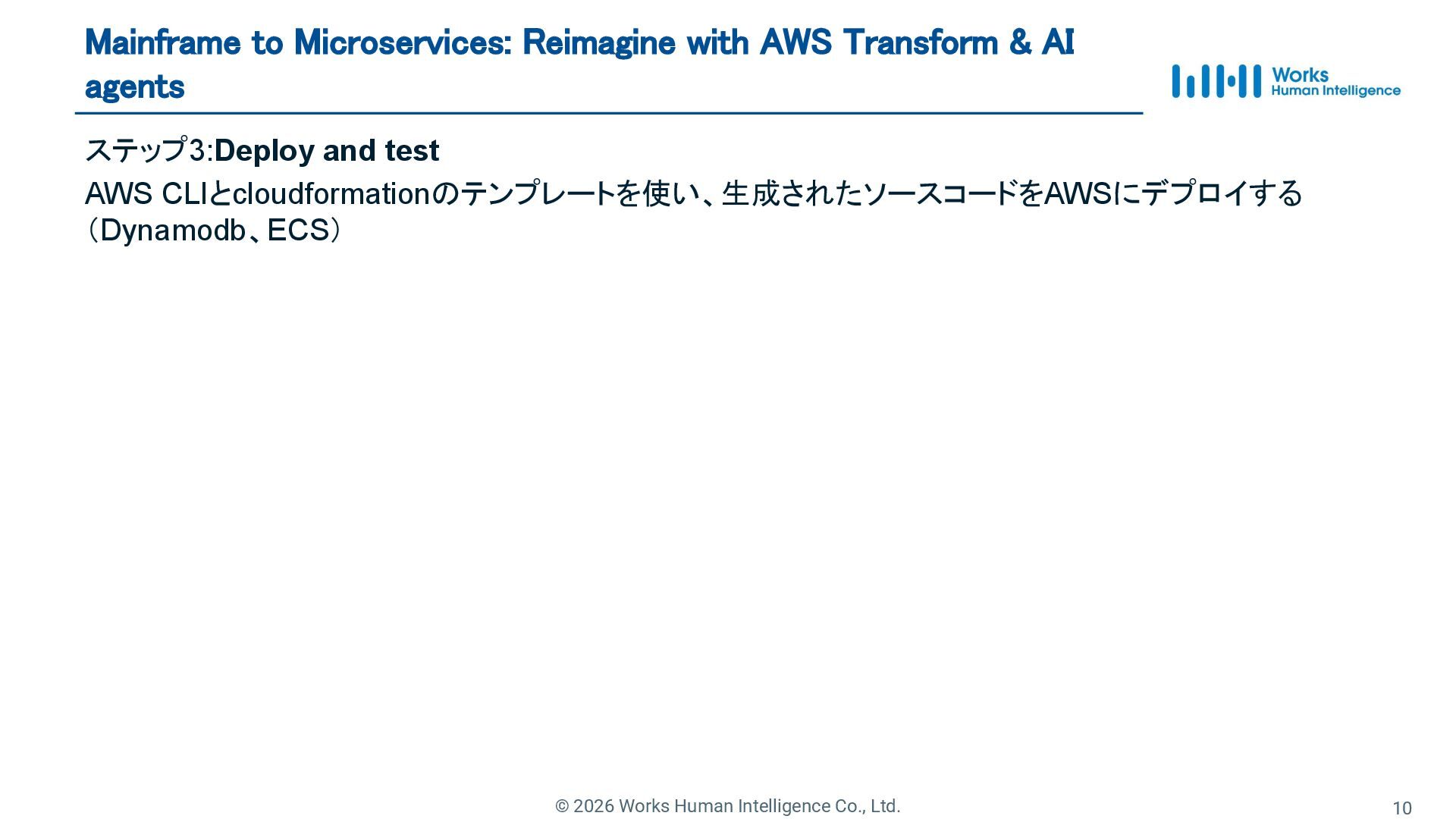 Mainframe to Microservices: Reimagine with AWS Transform & AI agents

Works
Human Intelligence

ステップ3:Deploy and test

AWS CLIとcloudformationのテンプレートを使い、生成されたソースコードをAWSにデプロイする（Dynamodb、ECS）

© 2026 Works Human Intelligence Co., Ltd.

10